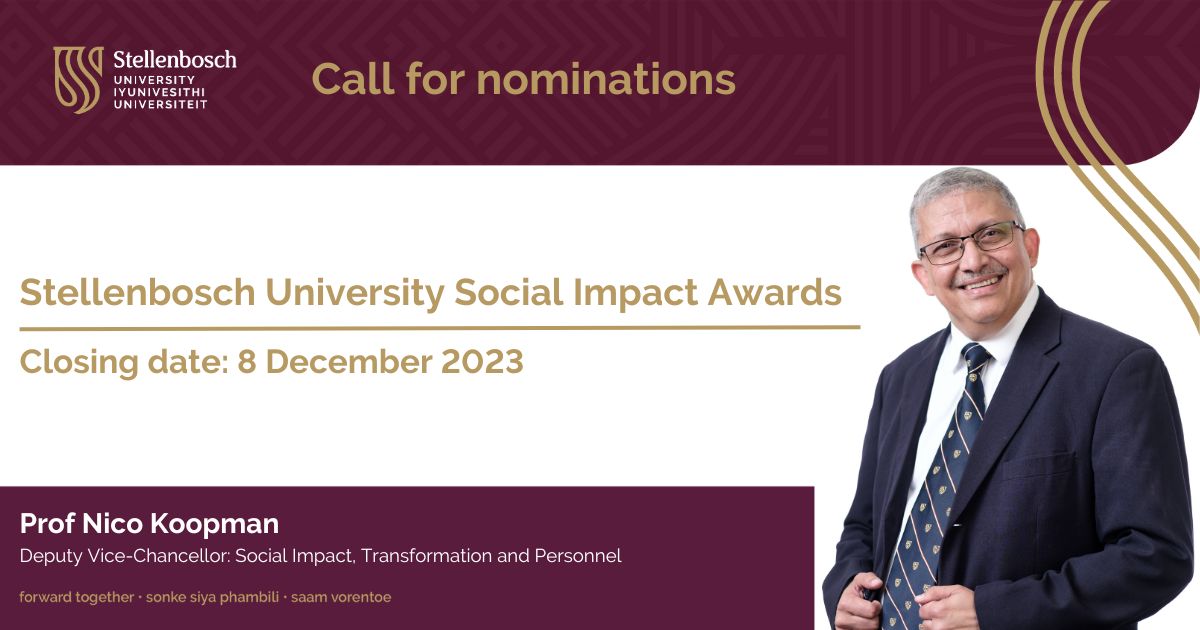 Stellenbosch
UNIVERSITY
IYUNIVESITHI
UNIVERSITEIT

Call for nominations

Stellenbosch University Social Impact Awards

Closing date: 8 December 2023

Prof Nico Koopman

Deputy Vice-Chancellor: Social Impact, Transformation and Personnel

forward together · sonke siya phambili · saam vorentoe